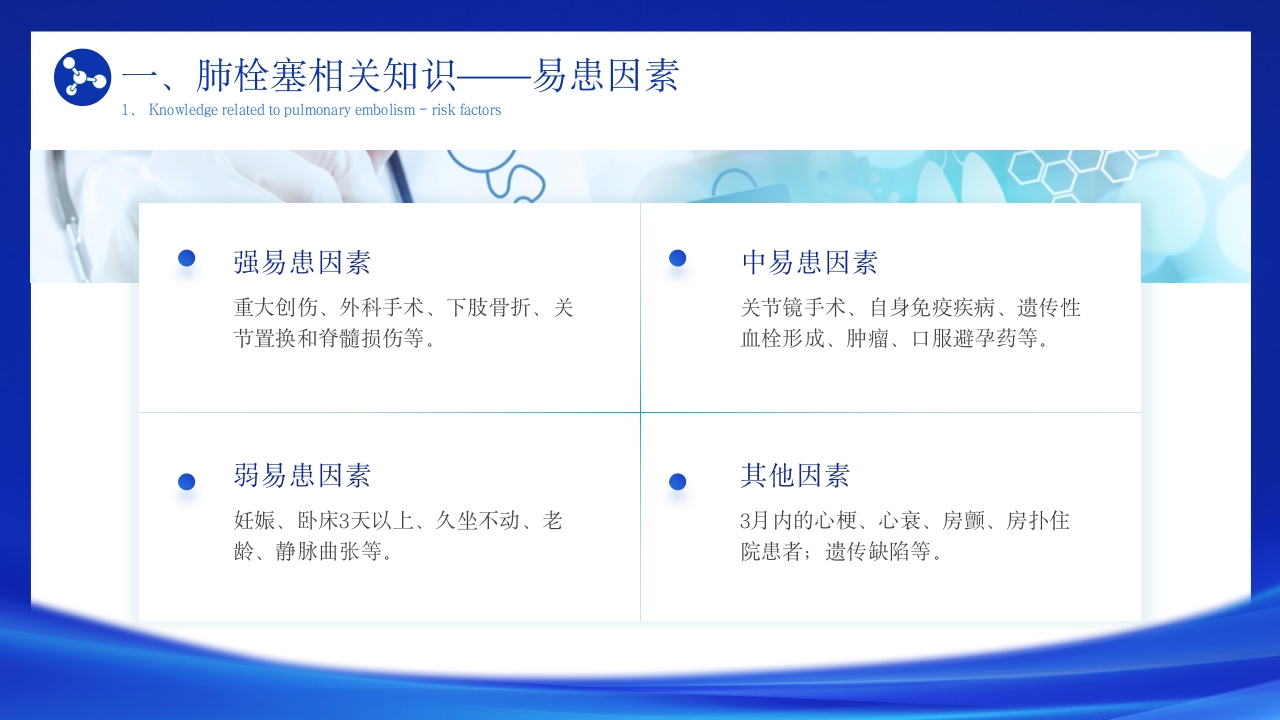 一、肺栓塞相关知识——易患因素
1、 Knowledge related to pulmonary embolism - risk factors

强易患因素

重大创伤、外科手术、下肢骨折、关节置换和脊髓损伤等。

中易患因素

关节镜手术、自身免疫疾病、遗传性血栓形成、肿瘤、口服避孕药等。

弱易患因素

妊娠、卧床3天以上、久坐不动、老龄、静脉曲张等。

其他因素

3月内的心梗、心衰、房颤、房扑住院患者；遗传缺陷等。